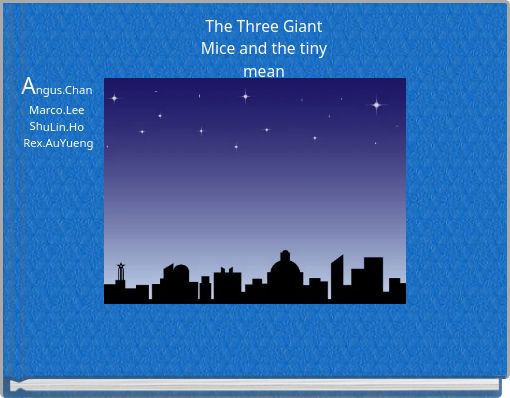 The Three Giant Mice and the tiny mean

Angus.Chan
Marco.Lee
ShuLin.Ho
Rex.AuYueng